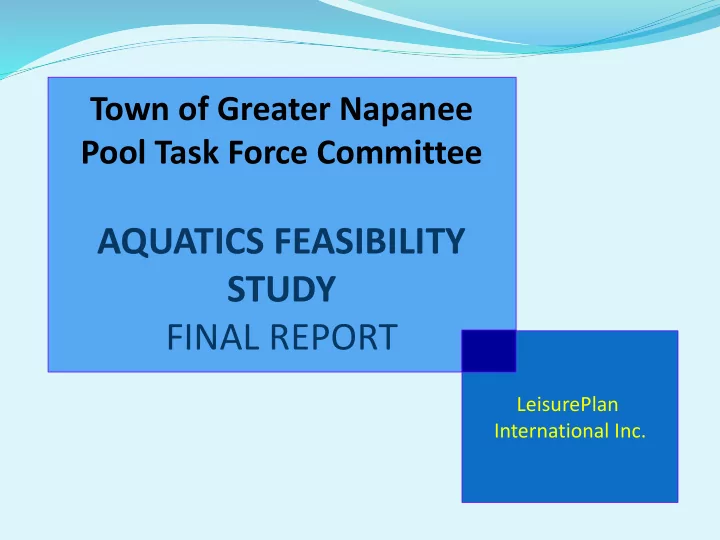 Town of Greater Napanee
Pool Task Force Committee

AQUATICS FEASIBILITY STUDY
FINAL REPORT

LeisurePlan
International Inc.